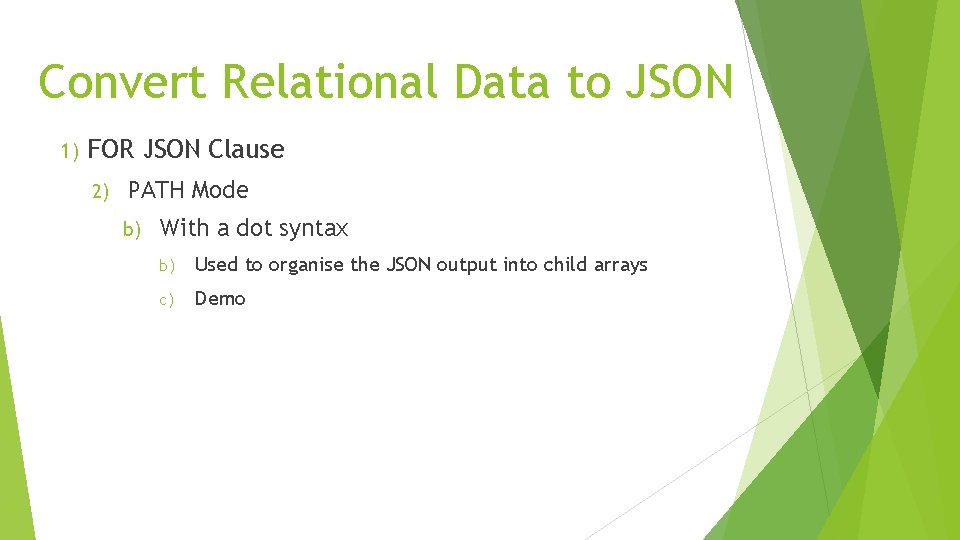 Convert Relational Data to JSON

1) FOR JSON Clause

2) PATH Mode

b) With a dot syntax

b) Used to organise the JSON output into child arrays

c) Demo